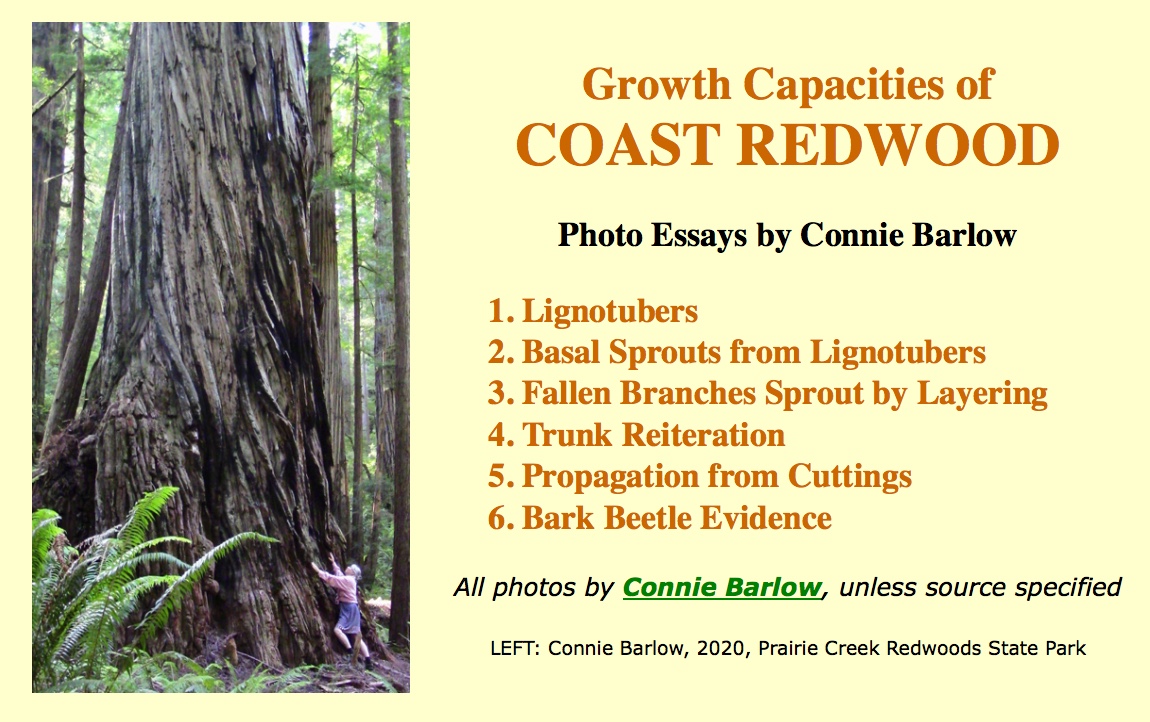 Growth Capacities of
COAST REDWOOD

Photo Essays by Connie Barlow

1. Lignotubers
2. Basal Sprouts from Lignotubers
3. Fallen Branches Sprout by Layering
4. Trunk Reiteration
5. Propagation from Cuttings
6. Bark Beetle Evidence

All photos by Connie Barlow, unless source specified

LEFT: Connie Barlow, 2020, Prairie Creek Redwoods State Park